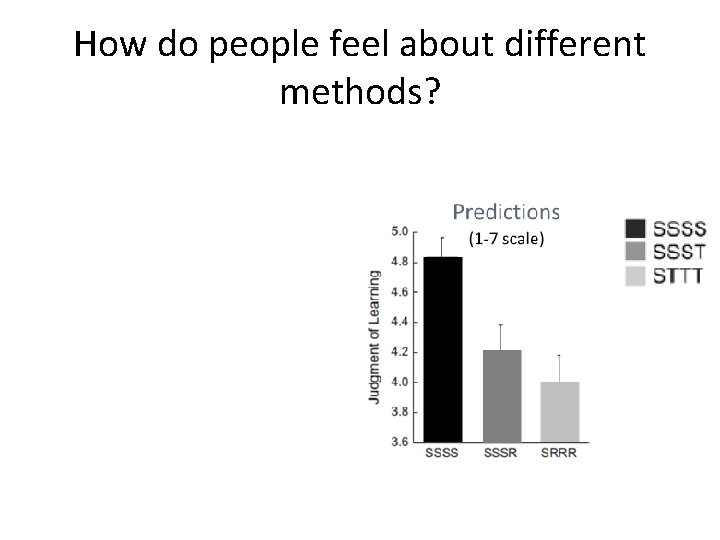 How do people feel about different methods?

Predictions
(1-7 scale)

Judgment of Learning

5.0
4.8
4.6
4.4
4.2
4.0
3.8
3.6

SSSS
SSSR
SRRR

SSSS
SSST
STTT